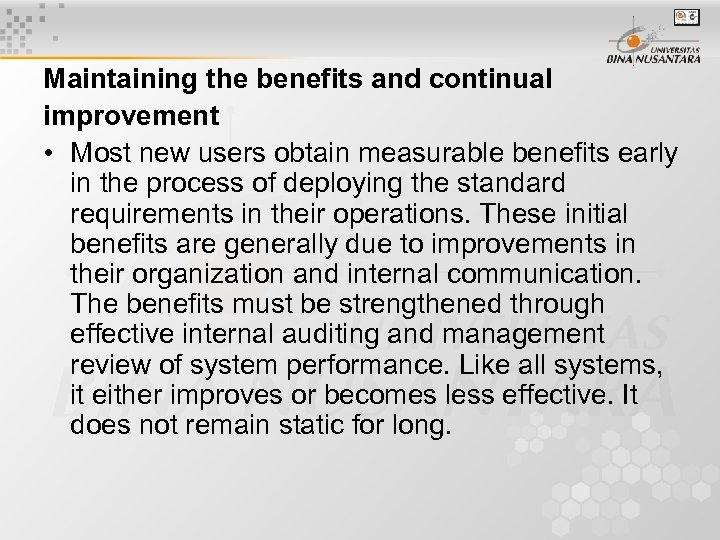 UNIVERSITAS
BINA NUSANTARA

Maintaining the benefits and continual improvement

• Most new users obtain measurable benefits early in the process of deploying the standard requirements in their operations. These initial benefits are generally due to improvements in their organization and internal communication. The benefits must be strengthened through effective internal auditing and management review of system performance. Like all systems, it either improves or becomes less effective. It does not remain static for long.